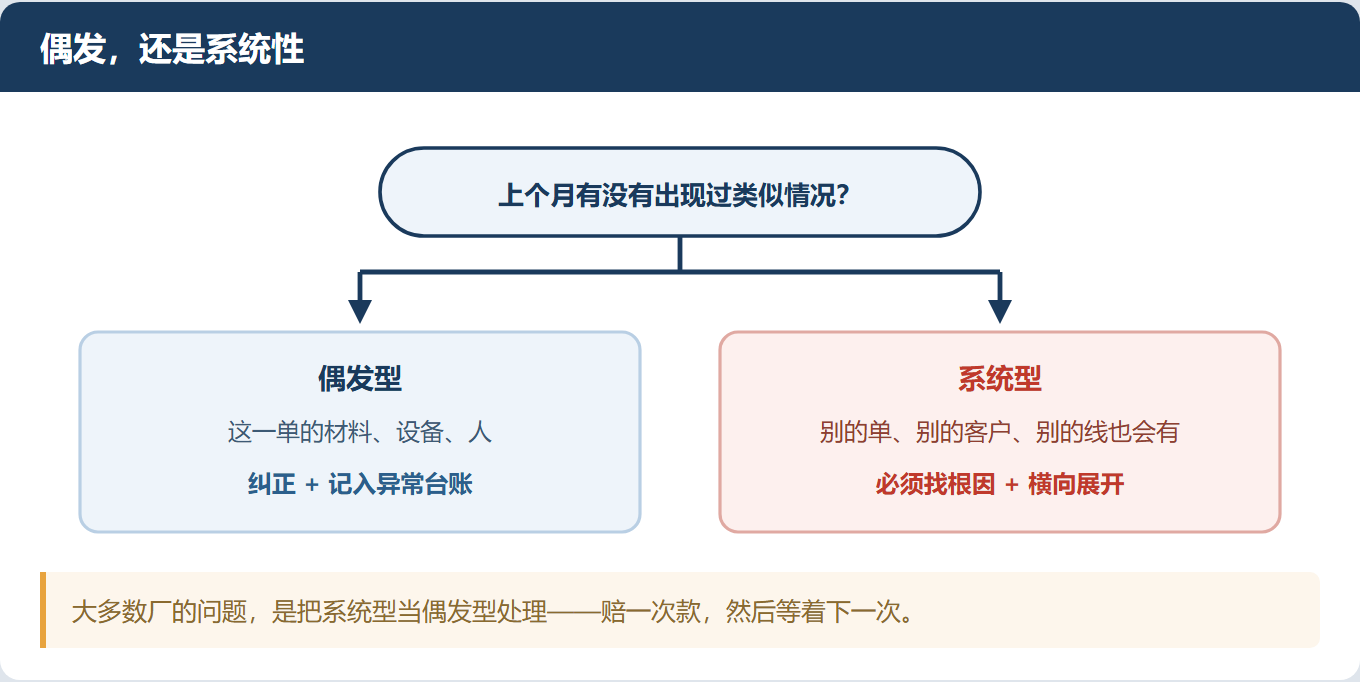 偶发，还是系统性

上个月有没有出现过类似情况？

偶发型

这一单的材料、设备、人

纠正 + 记入异常台账

系统型

别的单、别的客户、别的线也会有

必须找根因 + 横向展开

大多数厂的问题，是把系统型当偶发型处理——赔一次款，然后等着下一次。